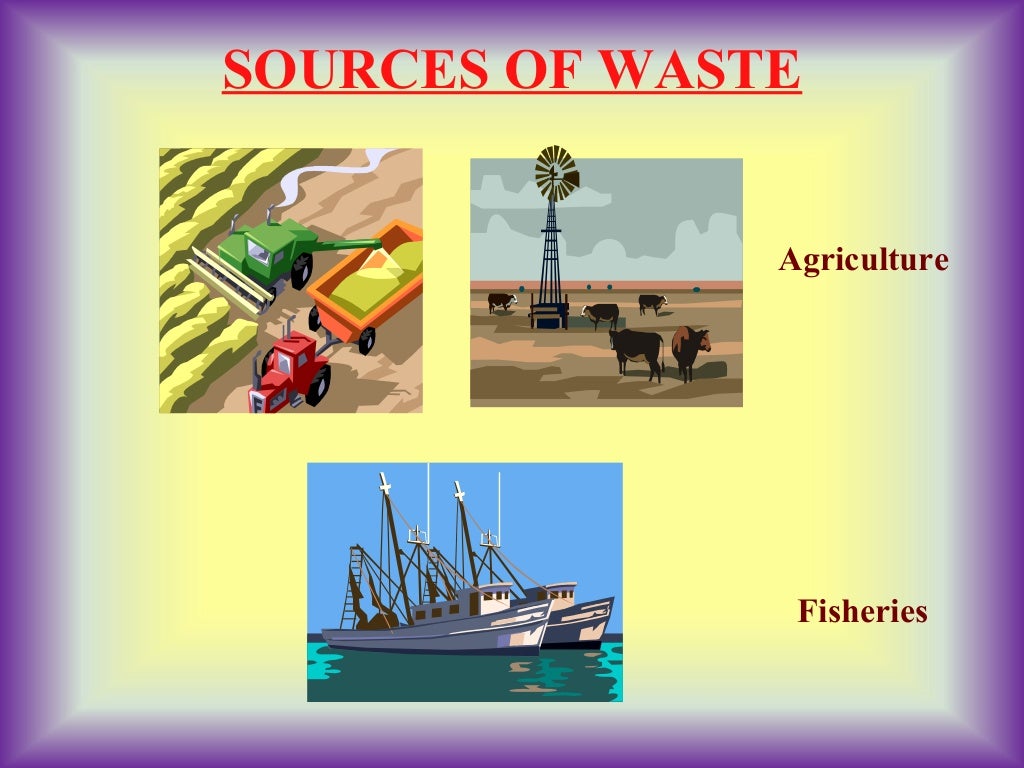 SOURCES OF WASTE

Agriculture

Fisheries